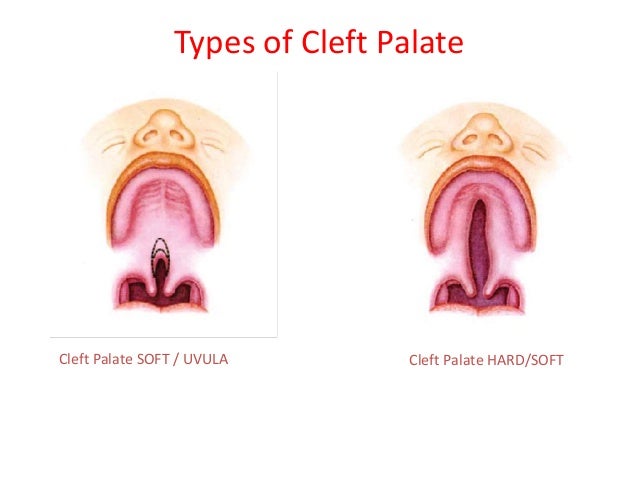 Types of Cleft Palate

Cleft Palate SOFT / UVULA

Cleft Palate HARD/SOFT